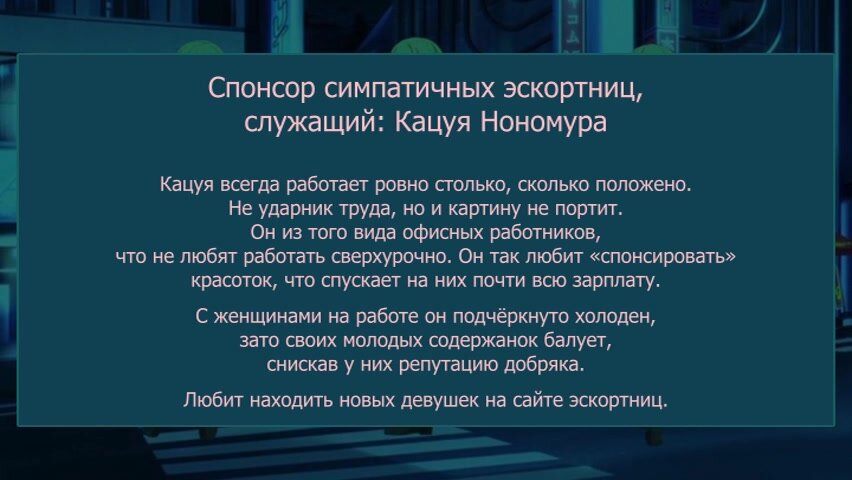 Спонсор симпатичных эскортниц, служащий: Кацуя Нономура

Кацуя всегда работает ровно столько, сколько положено. Не ударник труда, но и картину не портит. Он из того вида офисных работников, что не любят работать сверхурочно. Он так любит «спонсировать» красоток, что спускает на них почти всю зарплату.

С женщинами на работе он подчёркнуто холоден, зато своих молодых содержанок балует, снискав у них репутацию добряка.

Любит находить новых девушек на сайте эскортниц.